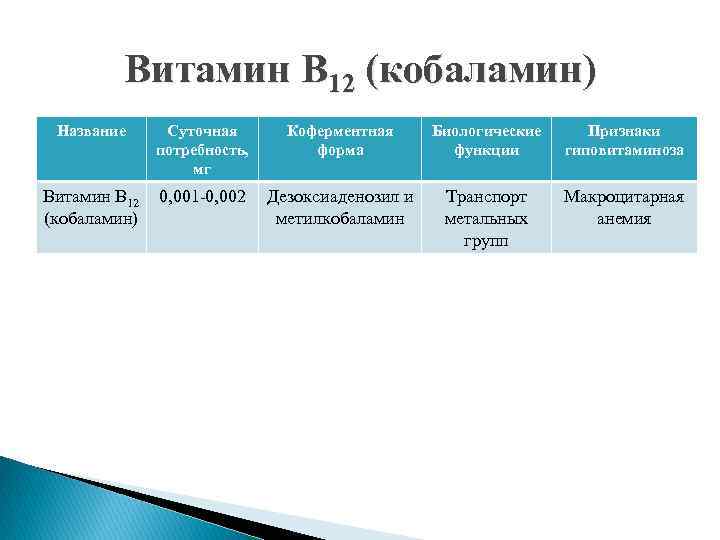 Витамин $B_{12}$ (кобаламин)

| Название | Суточная потребность, мг | Коферментная форма | Биологические функции | Признаки гиповитаминоза |
|---|---|---|---|---|
| Витамин $B_{12}$ (кобаламин) | 0,001-0,002 | Дезоксиаденозил и метилкобаламин | Транспорт метальных групп | Макроцитарная анемия |